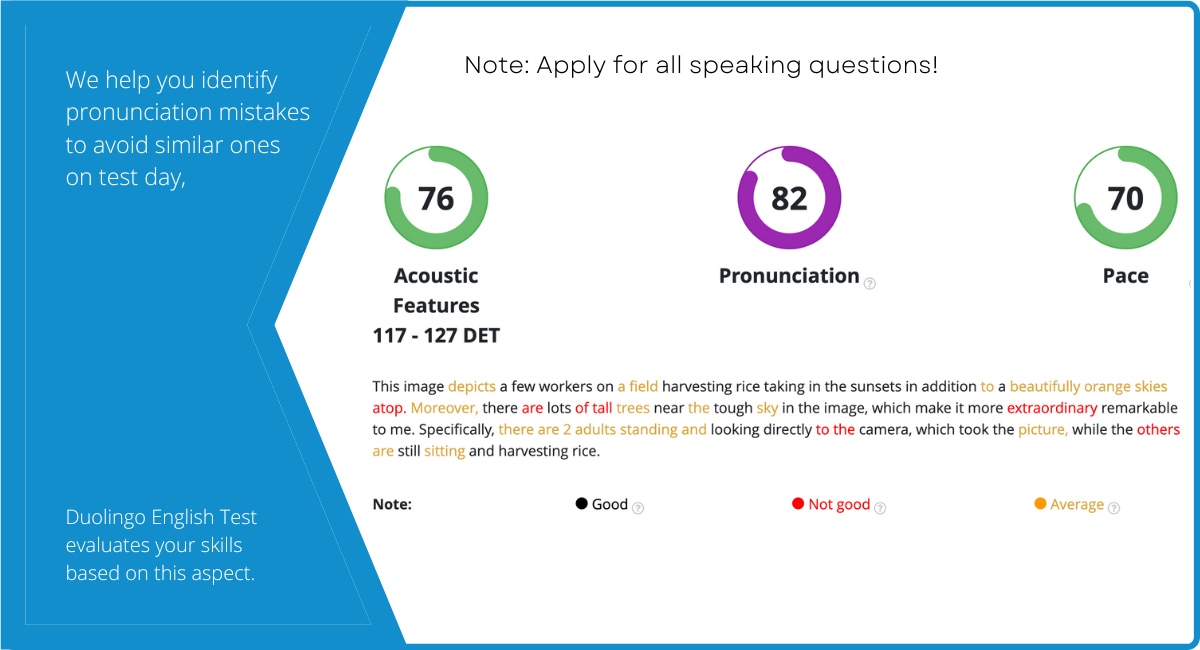 We help you identify pronunciation mistakes to avoid similar ones on test day,

Duolingo English Test evaluates your skills based on this aspect.

Note: Apply for all speaking questions!

76

Acoustic Features
117 - 127 DET

82

Pronunciation

70

Pace

This image depicts a few workers on a field harvesting rice taking in the sunsets in addition to a beautifully orange skies atop. Moreover, there are lots of tall trees near the tough sky in the image, which make it more extraordinary remarkable to me. Specifically, there are 2 adults standing and looking directly to the camera, which took the picture, while the others are still sitting and harvesting rice.

Note: Good Not good Average